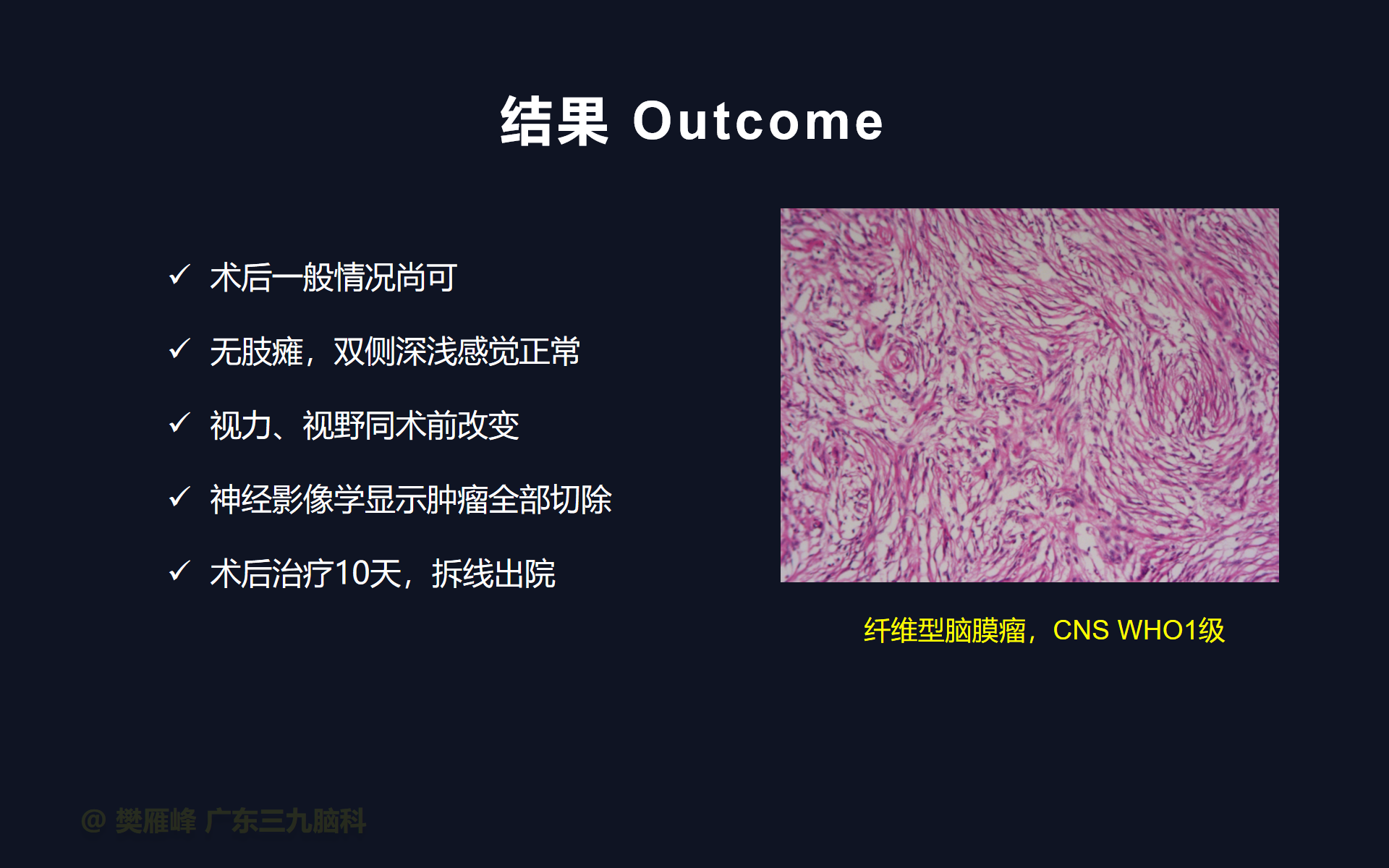 结果 Outcome

✓ 术后一般情况尚可

✓ 无肢瘫，双侧深浅感觉正常

✓ 视力、视野同术前改变

✓ 神经影像学显示肿瘤全部切除

✓ 术后治疗10天，拆线出院

纤维型脑膜瘤，CNS WHO1级

@ 樊雁峰 广东三九脑科